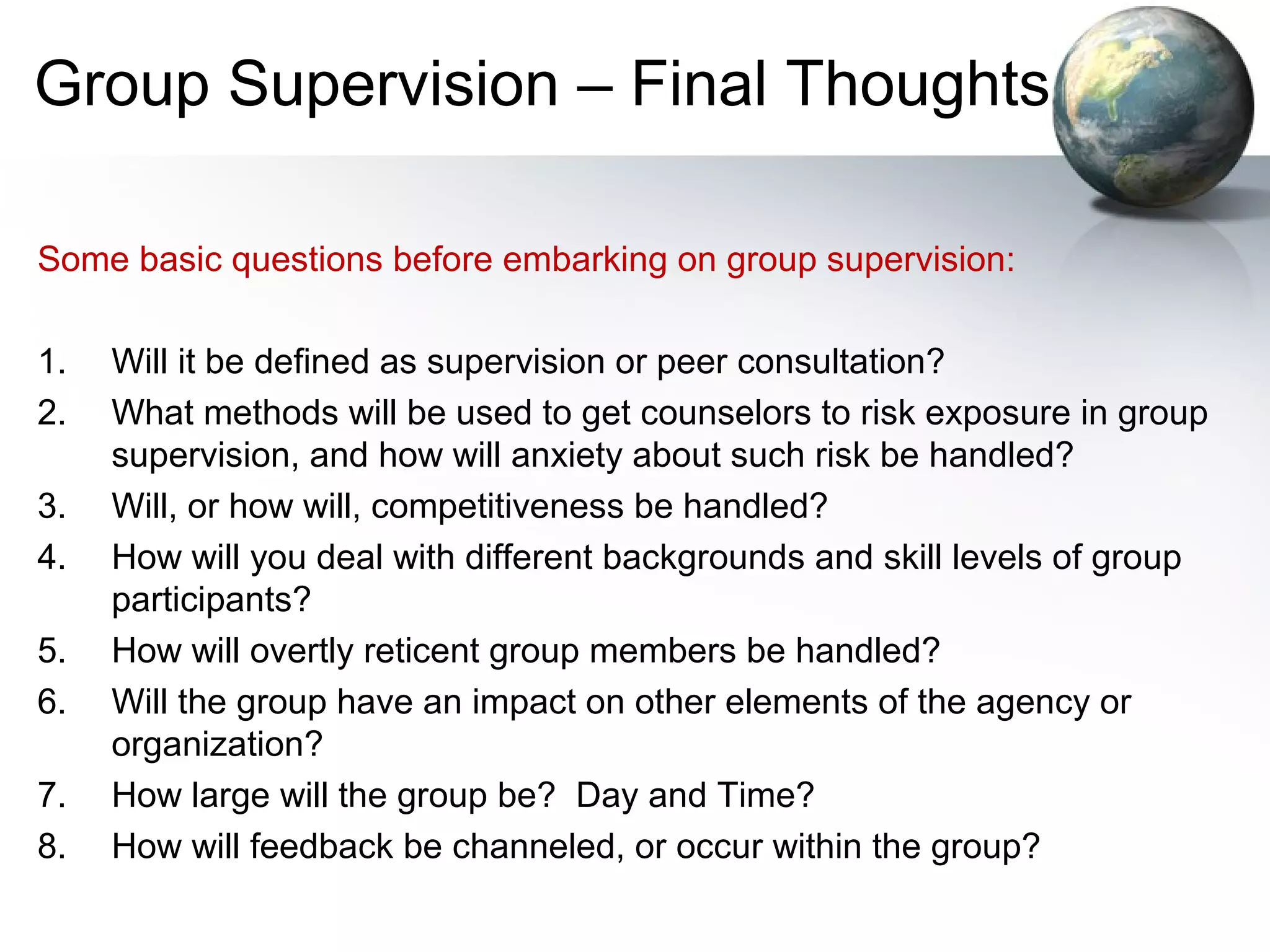 Group Supervision – Final Thoughts

Some basic questions before embarking on group supervision:

1. Will it be defined as supervision or peer consultation?
2. What methods will be used to get counselors to risk exposure in group supervision, and how will anxiety about such risk be handled?
3. Will, or how will, competitiveness be handled?
4. How will you deal with different backgrounds and skill levels of group participants?
5. How will overtly reticent group members be handled?
6. Will the group have an impact on other elements of the agency or organization?
7. How large will the group be?  Day and Time?
8. How will feedback be channeled, or occur within the group?